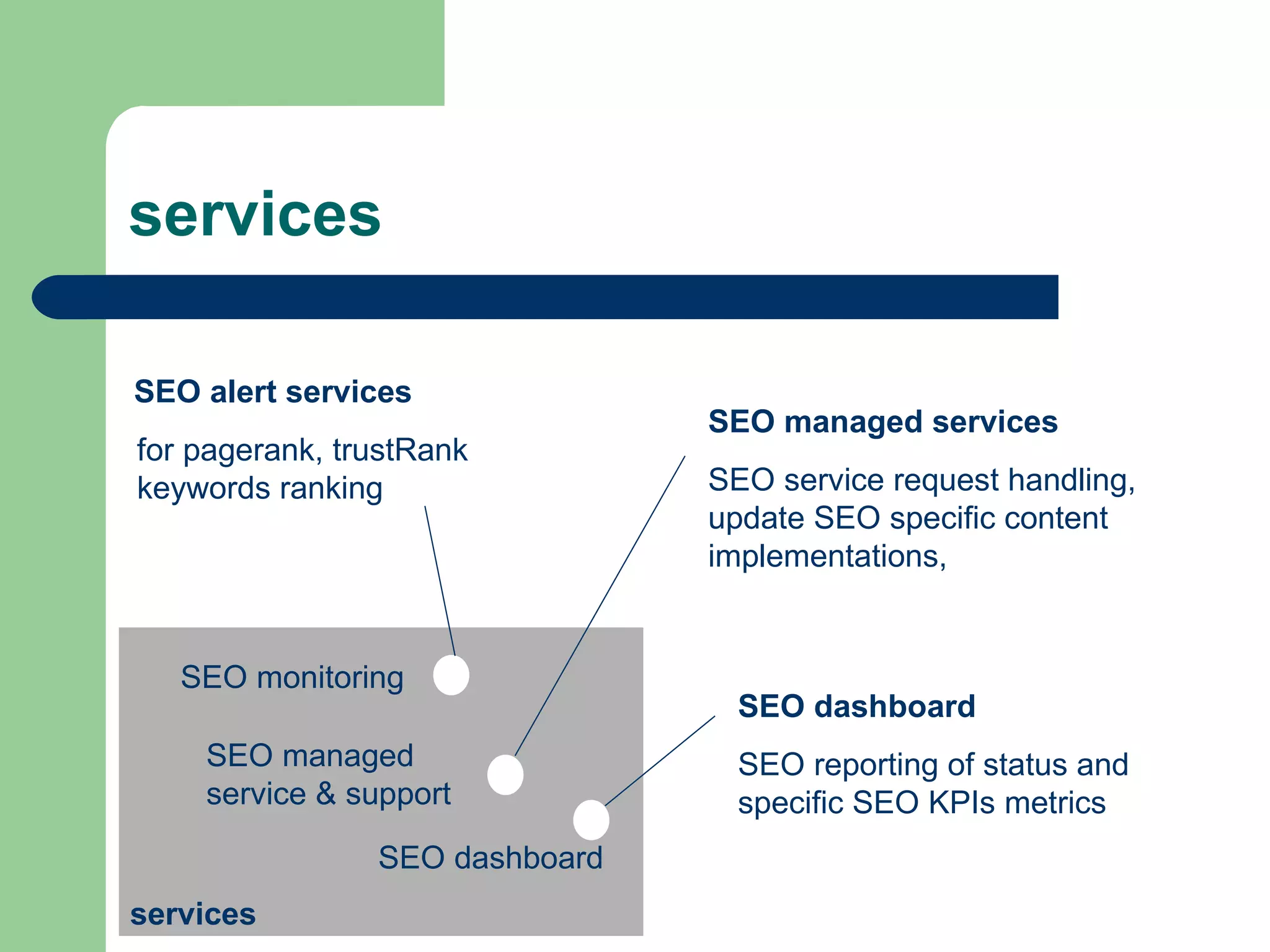 services

SEO alert services

for pagerank, trustRank keywords ranking

SEO managed services

SEO service request handling, update SEO specific content implementations,

SEO monitoring

SEO managed service & support

SEO dashboard

services

SEO dashboard

SEO reporting of status and specific SEO KPIs metrics